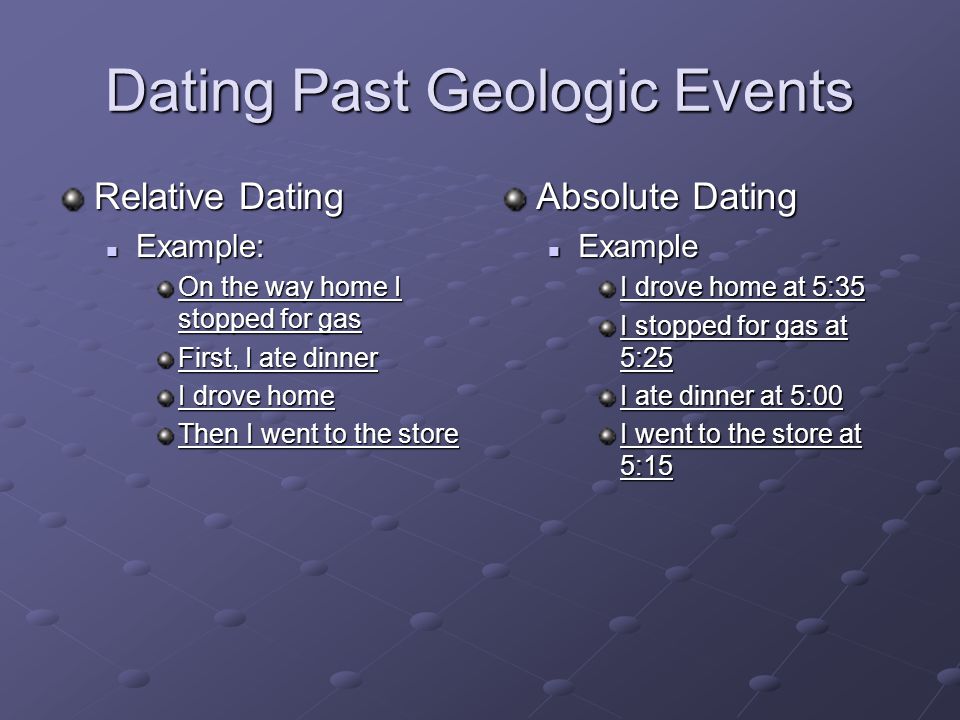 Dating Past Geologic Events

Relative Dating

Example:

On the way home I stopped for gas

First, I ate dinner

I drove home

Then I went to the store

Absolute Dating

Example

I drove home at 5:35

I stopped for gas at 5:25

I ate dinner at 5:00

I went to the store at 5:15